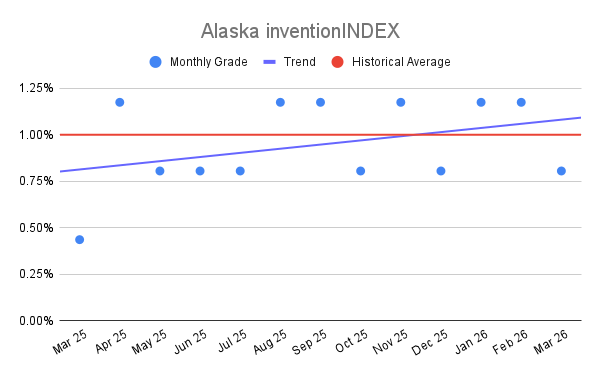 Alaska inventionINDEX

Monthly Grade
Trend
Historical Average

1.25%
1.00%
0.75%
0.50%
0.25%
0.00%

Mar 25
Apr 25
May 25
Jun 25
Jul 25
Aug 25
Sep 25
Oct 25
Nov 25
Dec 25
Jan 26
Feb 26
Mar 26